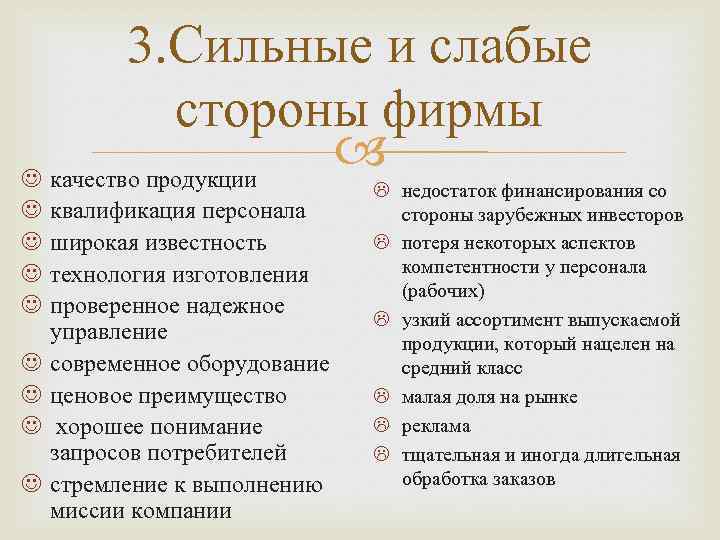 3.Сильные и слабые стороны фирмы

☺ качество продукции
☺ квалификация персонала
☺ широкая известность
☺ технология изготовления
☺ проверенное надежное управление
☺ современное оборудование
☺ ценовое преимущество
☺ хорошее понимание запросов потребителей
☺ стремление к выполнению миссии компании

☹ недостаток финансирования со стороны зарубежных инвесторов
☹ потеря некоторых аспектов компетентности у персонала (рабочих)
☹ узкий ассортимент выпускаемой продукции, который нацелен на средний класс
☹ малая доля на рынке
☹ реклама
☹ тщательная и иногда длительная обработка заказов